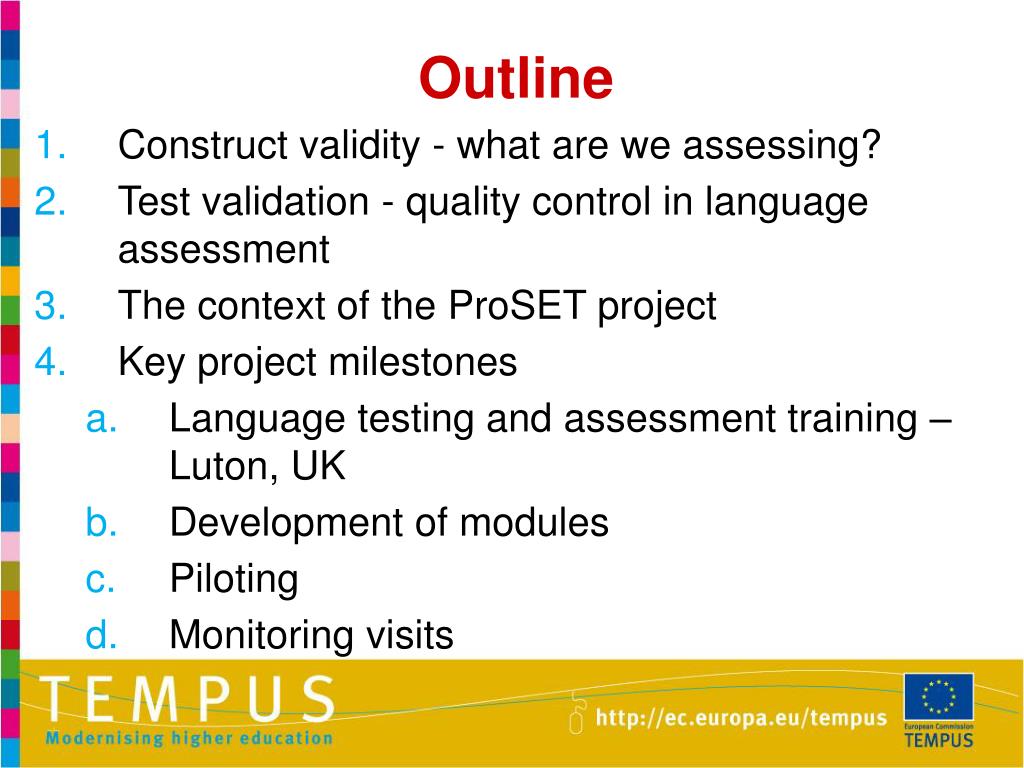 Outline

1. Construct validity - what are we assessing?
2. Test validation - quality control in language assessment
3. The context of the ProSET project
4. Key project milestones
a. Language testing and assessment training – Luton, UK
b. Development of modules
c. Piloting
d. Monitoring visits

TEMPUS
Modernising higher education
http://ec.europa.eu/tempus
European Commission
TEMPUS